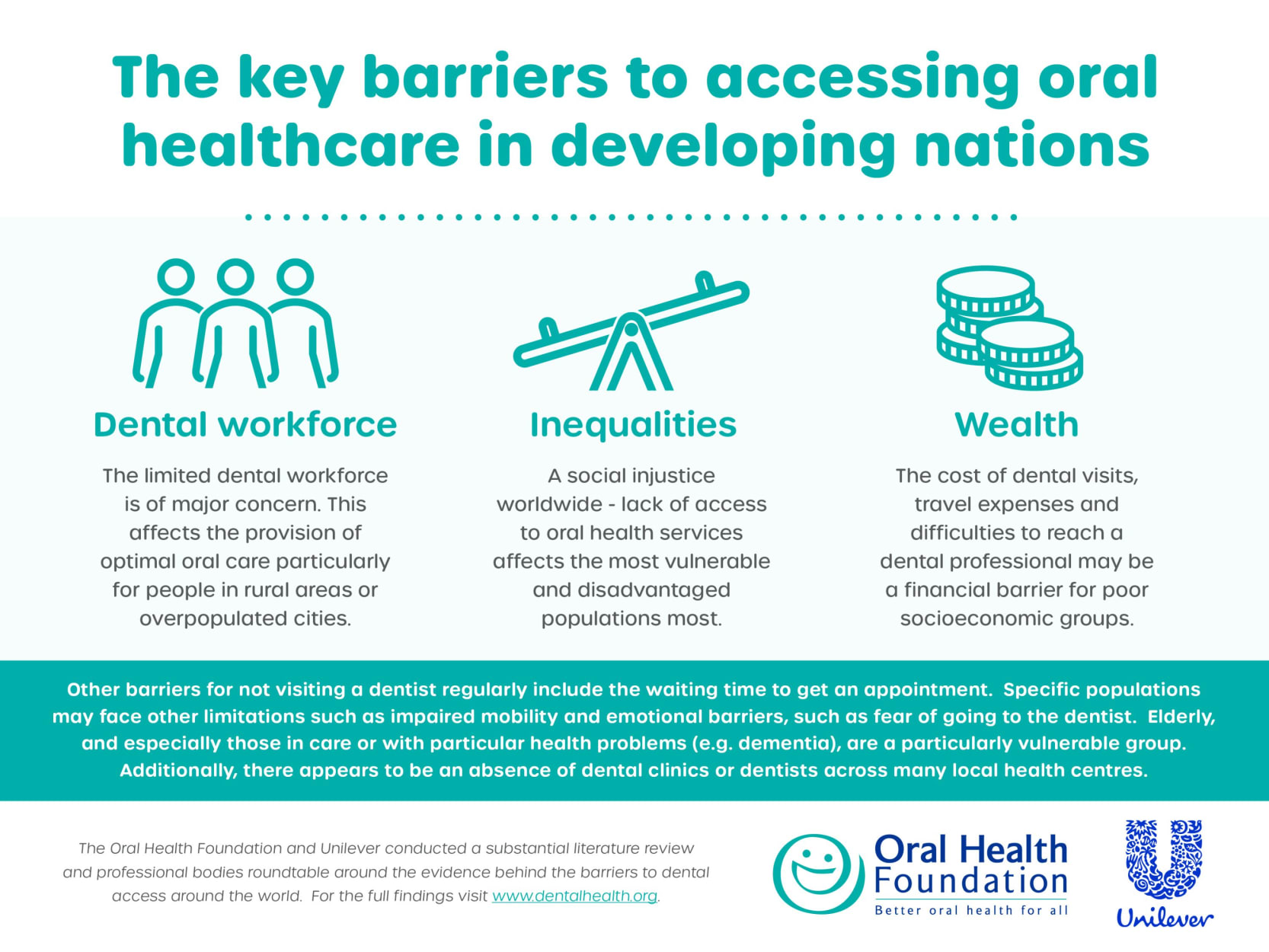 The key barriers to accessing oral healthcare in developing nations

Dental workforce

The limited dental workforce is of major concern. This affects the provision of optimal oral care particularly for people in rural areas or overpopulated cities.

Inequalities

A social injustice worldwide - lack of access to oral health services affects the most vulnerable and disadvantaged populations most.

Wealth

The cost of dental visits, travel expenses and difficulties to reach a dental professional may be a financial barrier for poor socioeconomic groups.

Other barriers for not visiting a dentist regularly include the waiting time to get an appointment. Specific populations may face other limitations such as impaired mobility and emotional barriers, such as fear of going to the dentist. Elderly, and especially those in care or with particular health problems (e.g. dementia), are a particularly vulnerable group. Additionally, there appears to be an absence of dental clinics or dentists across many local health centres.

The Oral Health Foundation and Unilever conducted a substantial literature review and professional bodies roundtable around the evidence behind the barriers to dental access around the world. For the full findings visit www.dentalhealth.org.

Oral Health Foundation
Better oral health for all

Unilever